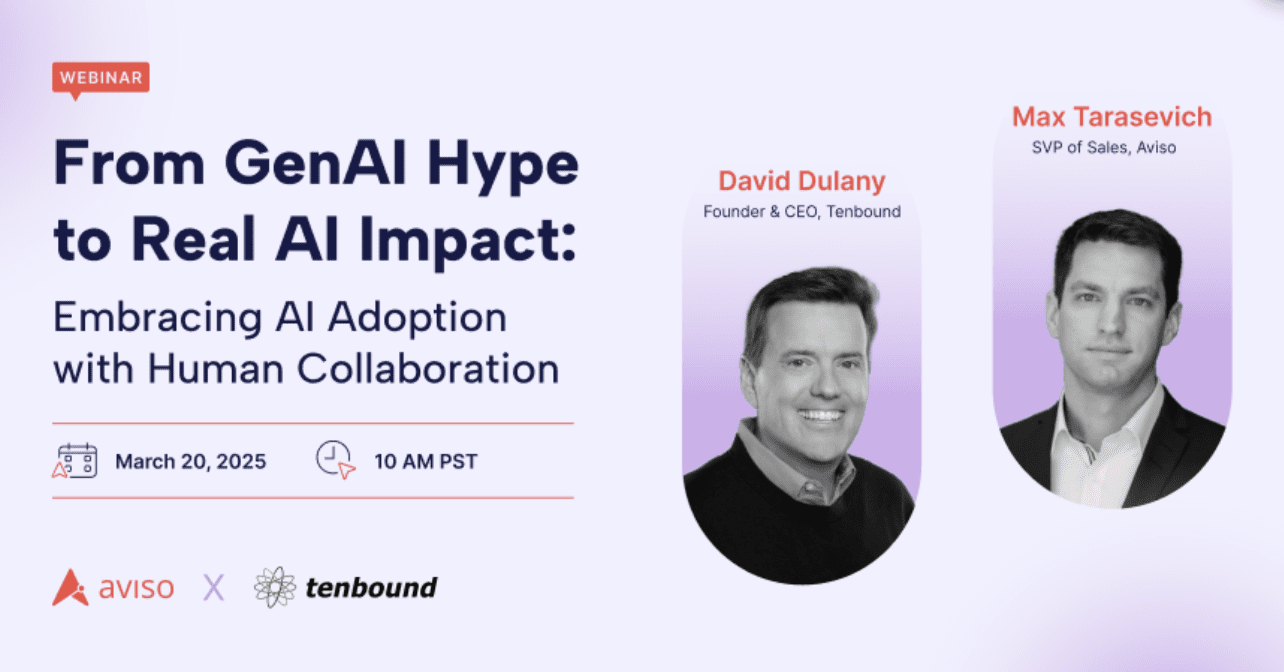 WEBINAR

From GenAI Hype to Real AI Impact:

Embracing AI Adoption with Human Collaboration

March 20, 2025

10 AM PST

aviso X tenbound

David Dulany
Founder & CEO, Tenbound

Max Tarasevich
SVP of Sales, Aviso